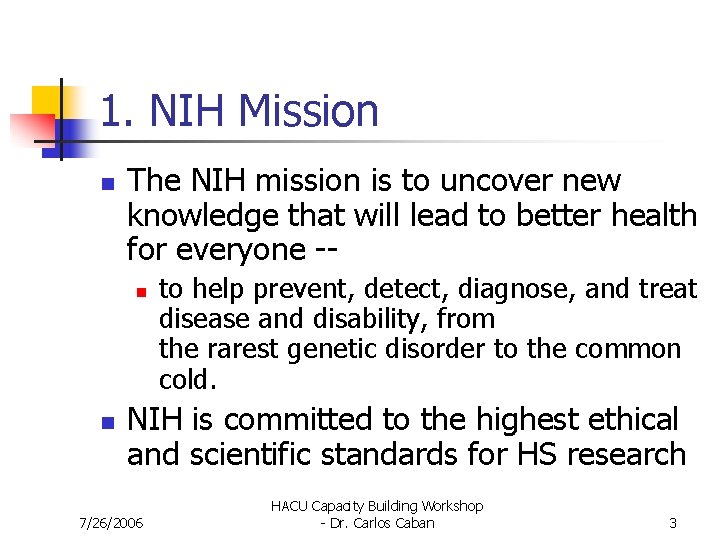 1. NIH Mission

The NIH mission is to uncover new knowledge that will lead to better health for everyone --

to help prevent, detect, diagnose, and treat disease and disability, from
the rarest genetic disorder to the common cold.

NIH is committed to the highest ethical and scientific standards for HS research

7/26/2006

HACU Capacity Building Workshop - Dr. Carlos Caban

3